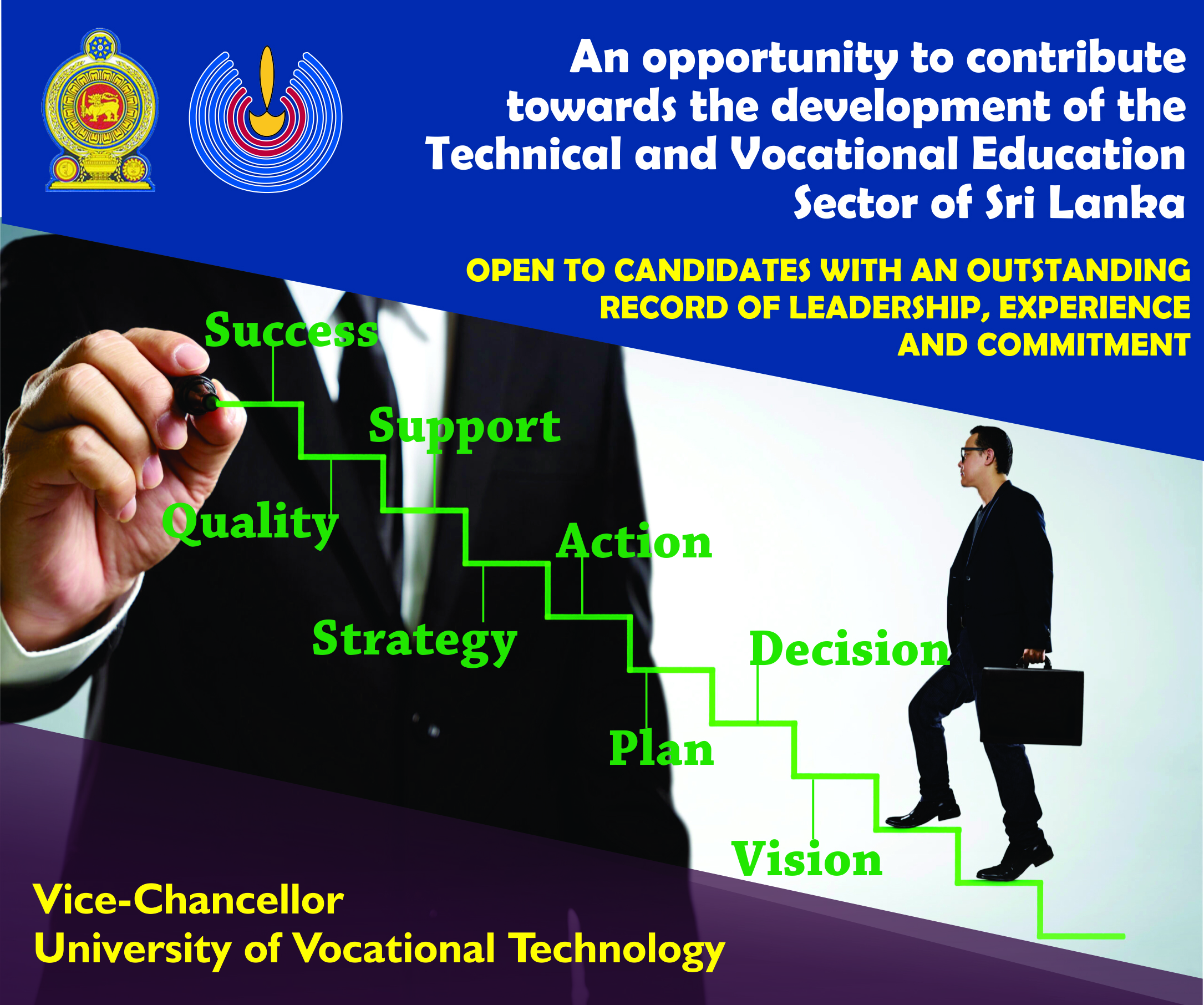 An opportunity to contribute towards the development of the Technical and Vocational Education Sector of Sri Lanka

OPEN TO CANDIDATES WITH AN OUTSTANDING RECORD OF LEADERSHIP, EXPERIENCE AND COMMITMENT

Success
Support
Quality
Action
Strategy
Decision
Plan
Vision

Vice-Chancellor
University of Vocational Technology